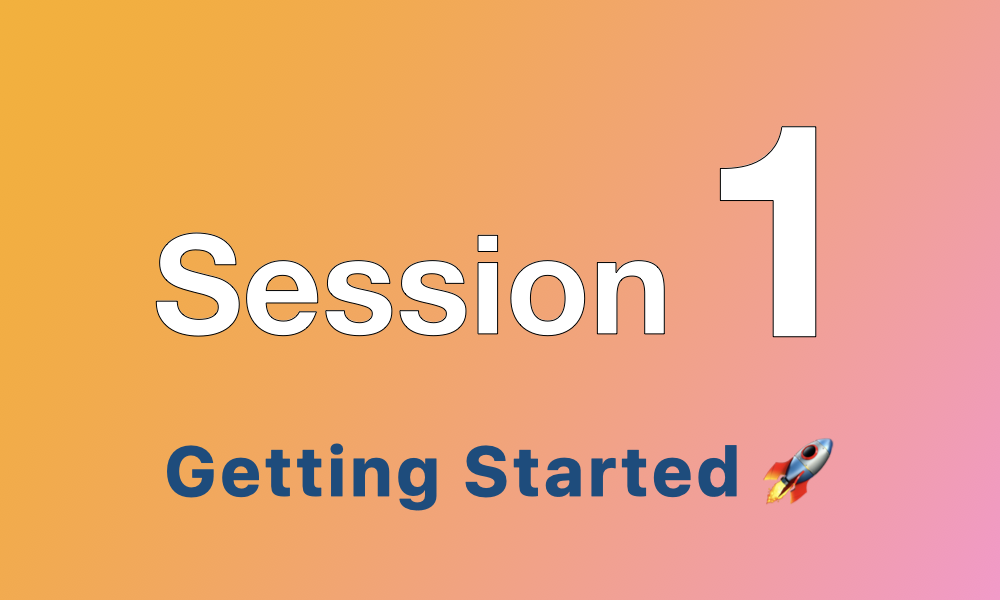 Session 1

Getting Started 🚀